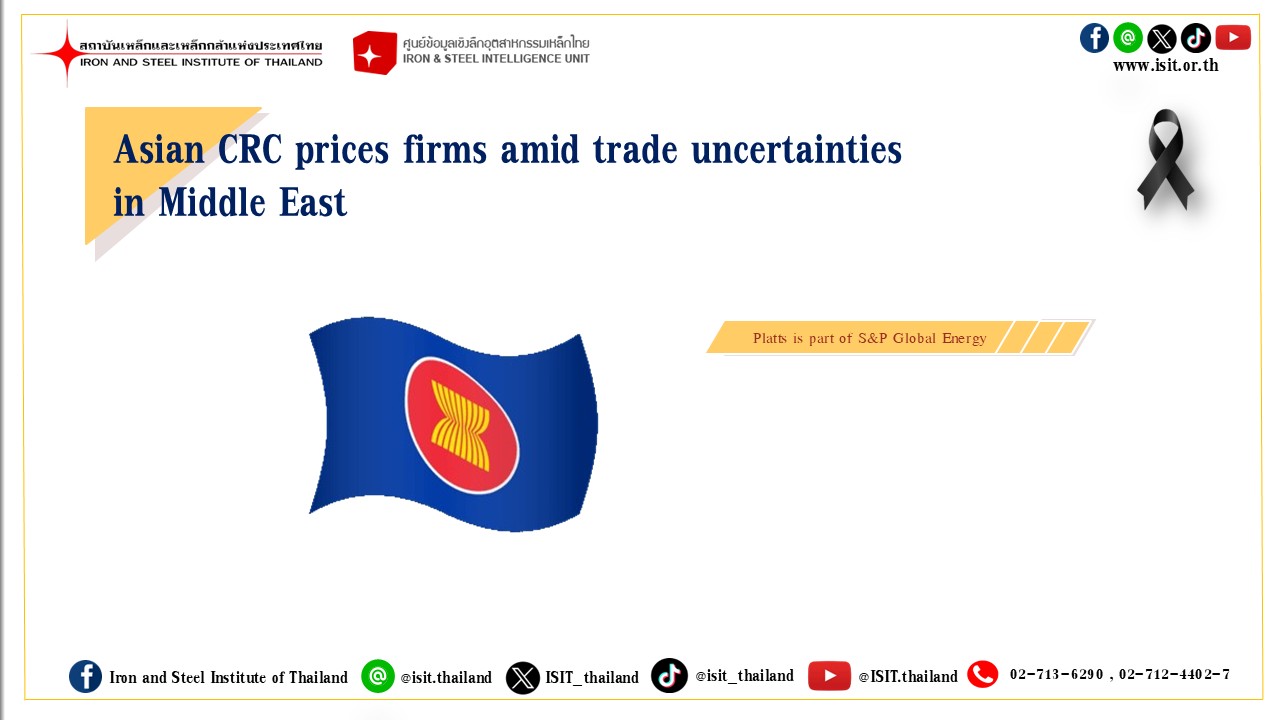 สถาบันเหล็กและเหล็กกล้าแห่งประเทศไทย
IRON AND STEEL INSTITUTE OF THAILAND

ศูนย์ข้อมูลเชิงลึกอุตสาหกรรมเหล็กไทย
IRON & STEEL INTELLIGENCE UNIT

www.isit.or.th

Asian CRC prices firms amid trade uncertainties in Middle East

Platts is part of S&P Global Energy

Iron and Steel Institute of Thailand @isit.thailand ISIT_thailand @isit_thailand @ISIT.thailand 02-713-6290 , 02-712-4402-7